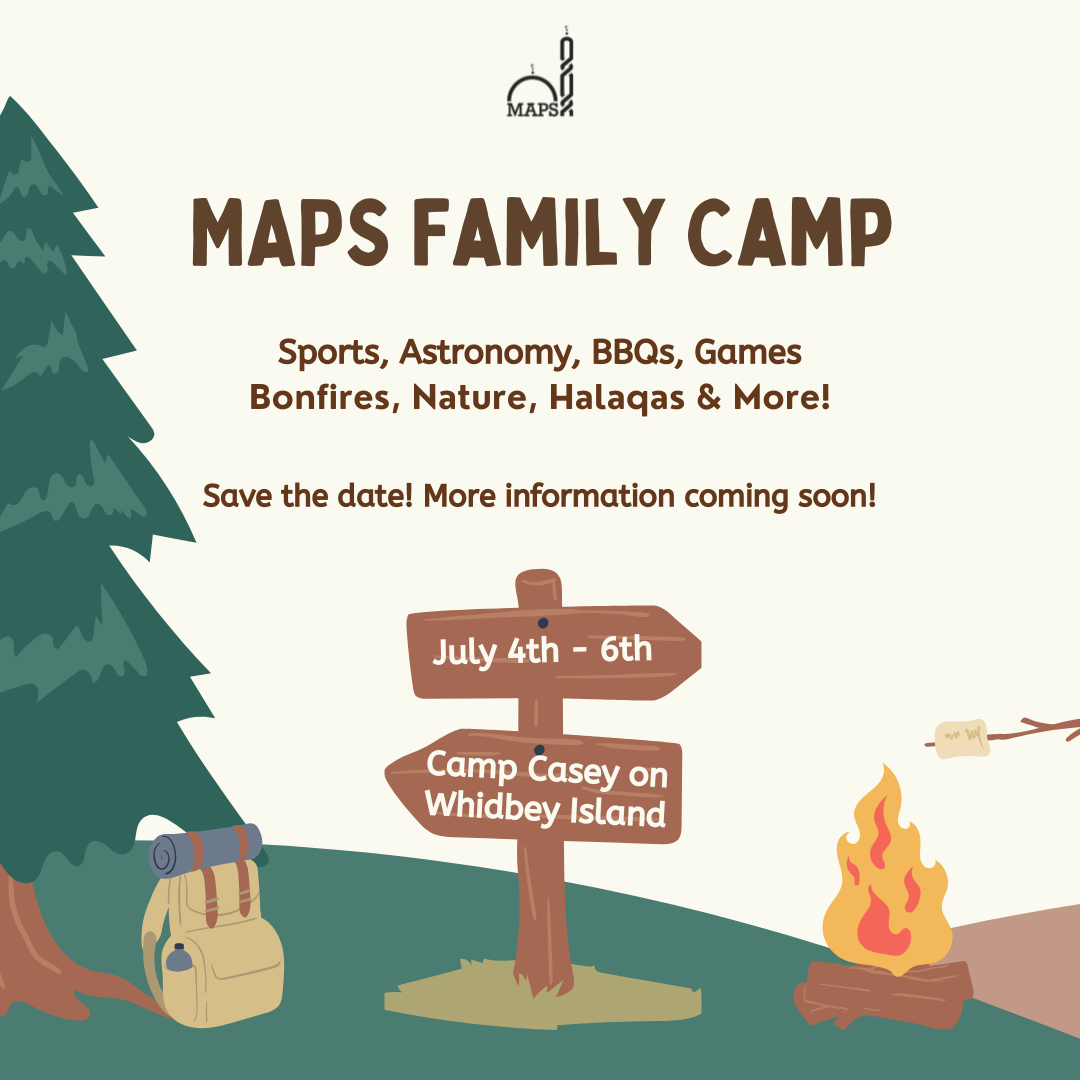 MAPS

MAPS FAMILY CAMP

Sports, Astronomy, BBQs, Games
Bonfires, Nature, Halaqas & More!

Save the date! More information coming soon!

July 4th - 6th

Camp Casey on Whidbey Island